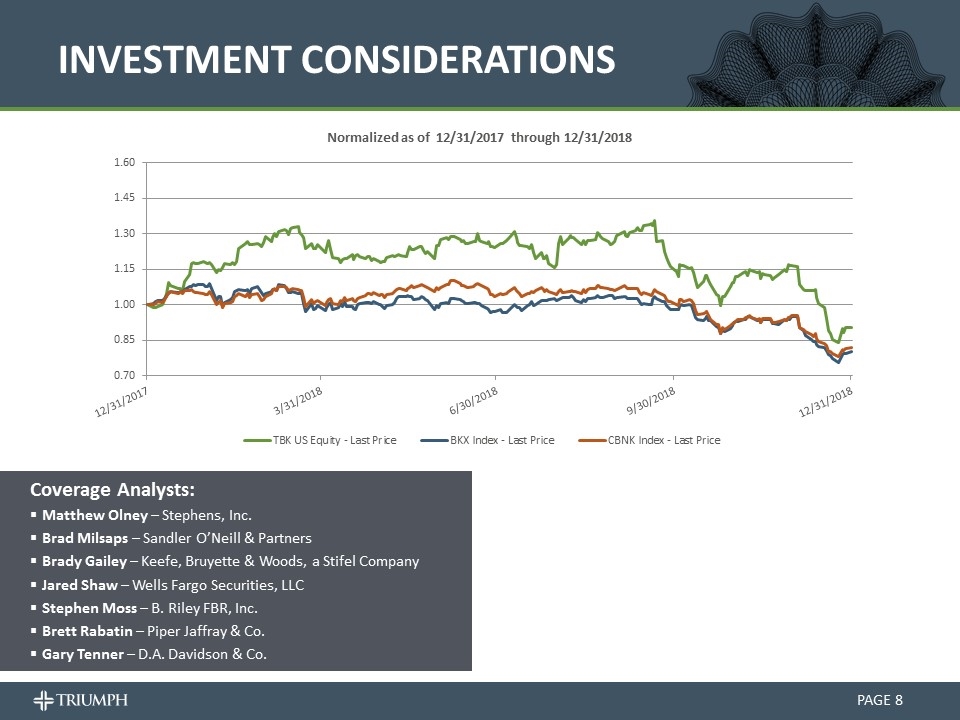 INVESTMENT CONSIDERATIONS

Normalized as of 12/31/2017 through 12/31/2018

1.60
1.45
1.30
1.15
1.00
0.85
0.70

12/31/2017
3/31/2018
6/30/2018
9/30/2018
12/31/2018

TBK US Equity - Last Price
BKX Index - Last Price
CBNK Index - Last Price

Coverage Analysts:
▪ Matthew Olney – Stephens, Inc.
▪ Brad Milsaps – Sandler O'Neill & Partners
▪ Brady Gailey – Keefe, Bruyette & Woods, a Stifel Company
▪ Jared Shaw – Wells Fargo Securities, LLC
▪ Stephen Moss – B. Riley FBR, Inc.
▪ Brett Rabatin – Piper Jaffray & Co.
▪ Gary Tenner – D.A. Davidson & Co.

TRIUMPH

PAGE 8